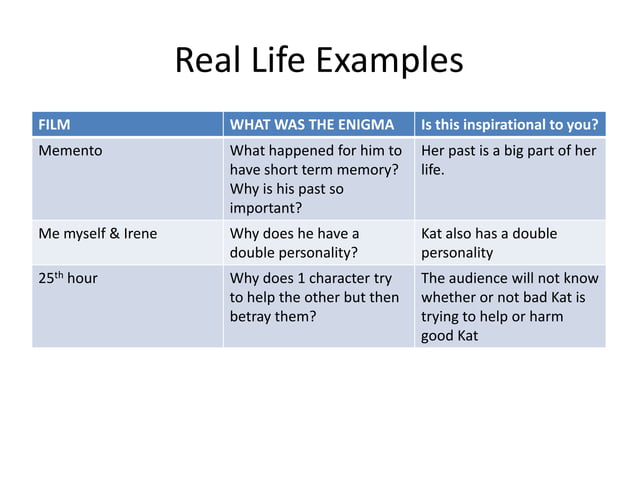 Real Life Examples

| FILM | WHAT WAS THE ENIGMA | Is this inspirational to you? |
|---|---|---|
| Memento | What happened for him to have short term memory? Why is his past so important? | Her past is a big part of her life. |
| Me myself & Irene | Why does he have a double personality? | Kat also has a double personality |
| 25$^{th}$ hour | Why does 1 character try to help the other but then betray them? | The audience will not know whether or not bad Kat is trying to help or harm good Kat |